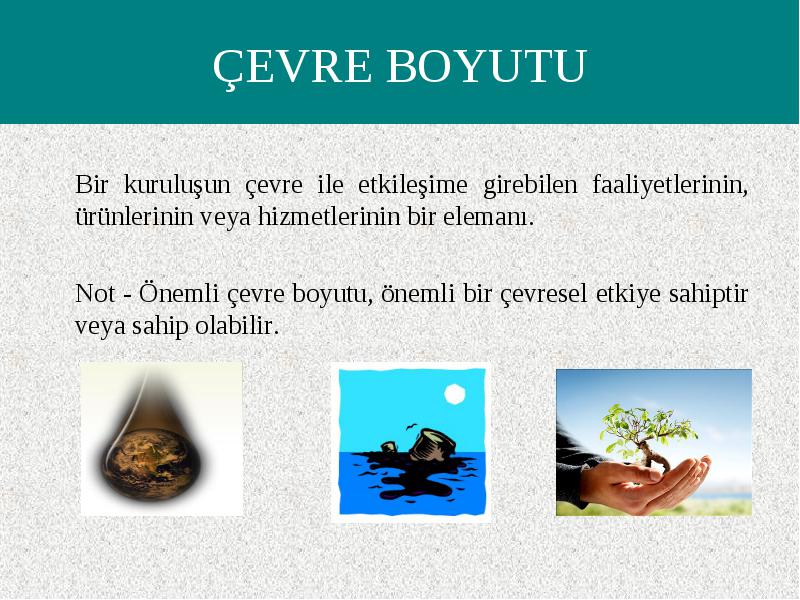 ÇEVRE BOYUTU

Bir kuruluşun çevre ile etkileşime girebilen faaliyetlerinin, ürünlerinin veya hizmetlerinin bir elemanı.

Not - Önemli çevre boyutu, önemli bir çevresel etkiye sahiptir veya sahip olabilir.